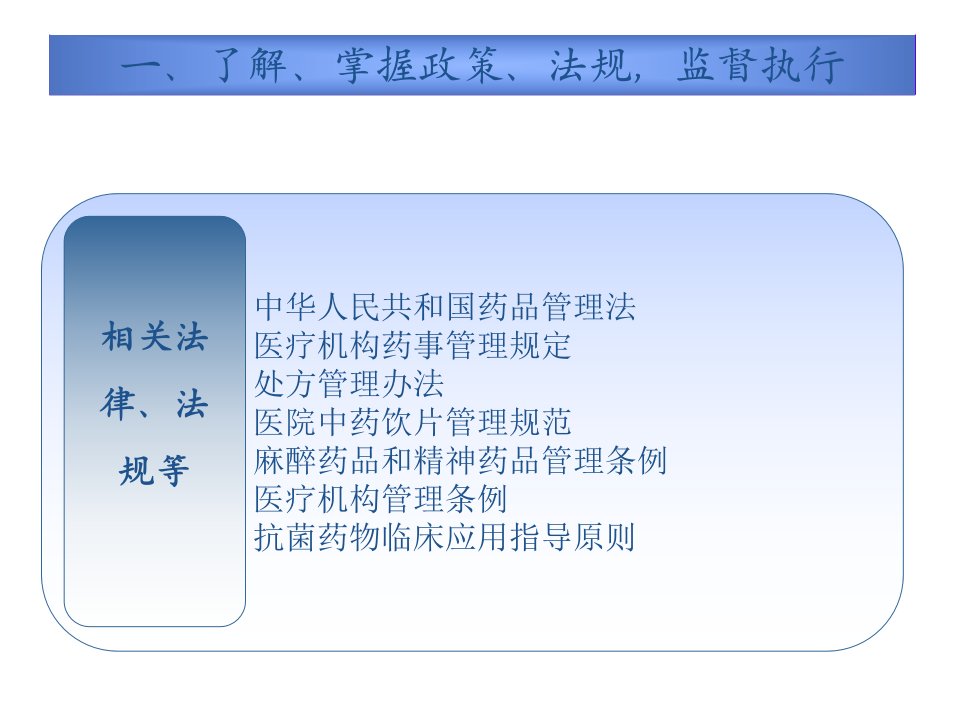 一、了解、掌握政策、法规，监督执行

相关法律、法规等

中华人民共和国药品管理法
医疗机构药事管理规定
处方管理办法
医院中药饮片管理规范
麻醉药品和精神药品管理条例
医疗机构管理条例
抗菌药物临床应用指导原则